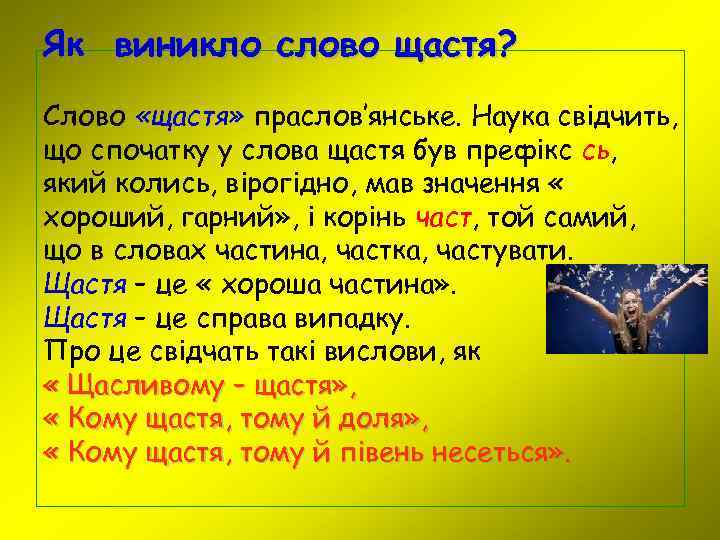 Як виникло слово щастя?

Слово «щастя» праслов'янське. Наука свідчить, що спочатку у слова щастя був префікс сь, який колись, вірогідно, мав значення « хороший, гарний», і корінь част, той самий, що в словах частина, частка, частувати.
Щастя – це « хороша частина».
Щастя – це справа випадку.
Про це свідчать такі вислови, як
« Щасливому – щастя»,
« Кому щастя, тому й доля»,
« Кому щастя, тому й півень несеться».